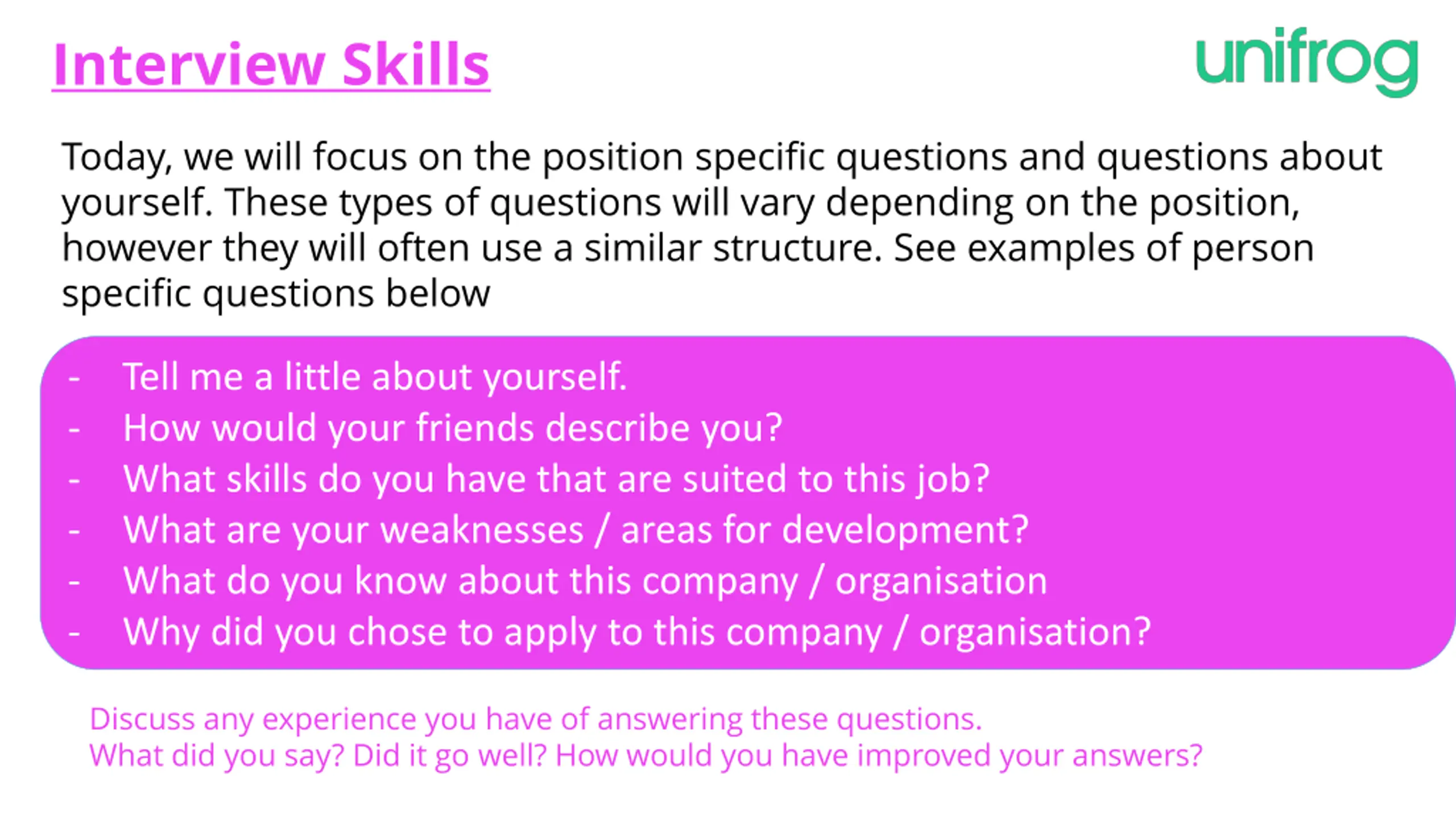 Interview Skills

unifrog

Today, we will focus on the position specific questions and questions about yourself. These types of questions will vary depending on the position, however they will often use a similar structure. See examples of person specific questions below

- Tell me a little about yourself.
- How would your friends describe you?
- What skills do you have that are suited to this job?
- What are your weaknesses / areas for development?
- What do you know about this company / organisation
- Why did you chose to apply to this company / organisation?

Discuss any experience you have of answering these questions.
What did you say? Did it go well? How would you have improved your answers?